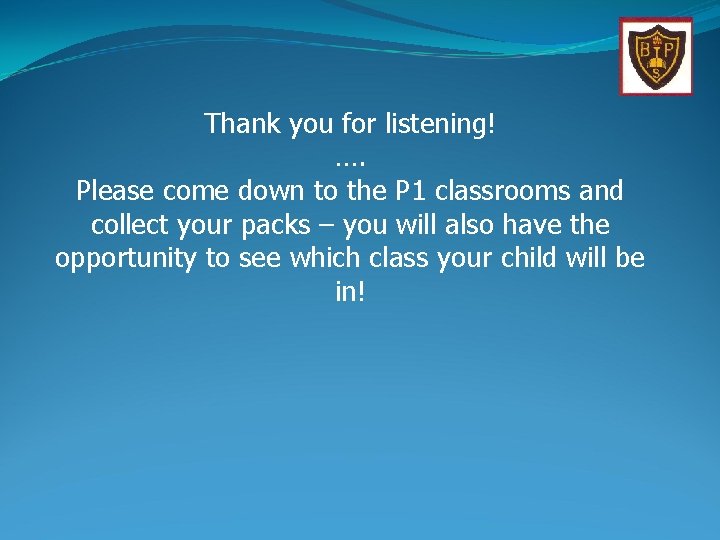 B P
S

Thank you for listening!
....
Please come down to the P1 classrooms and collect your packs – you will also have the opportunity to see which class your child will be in!